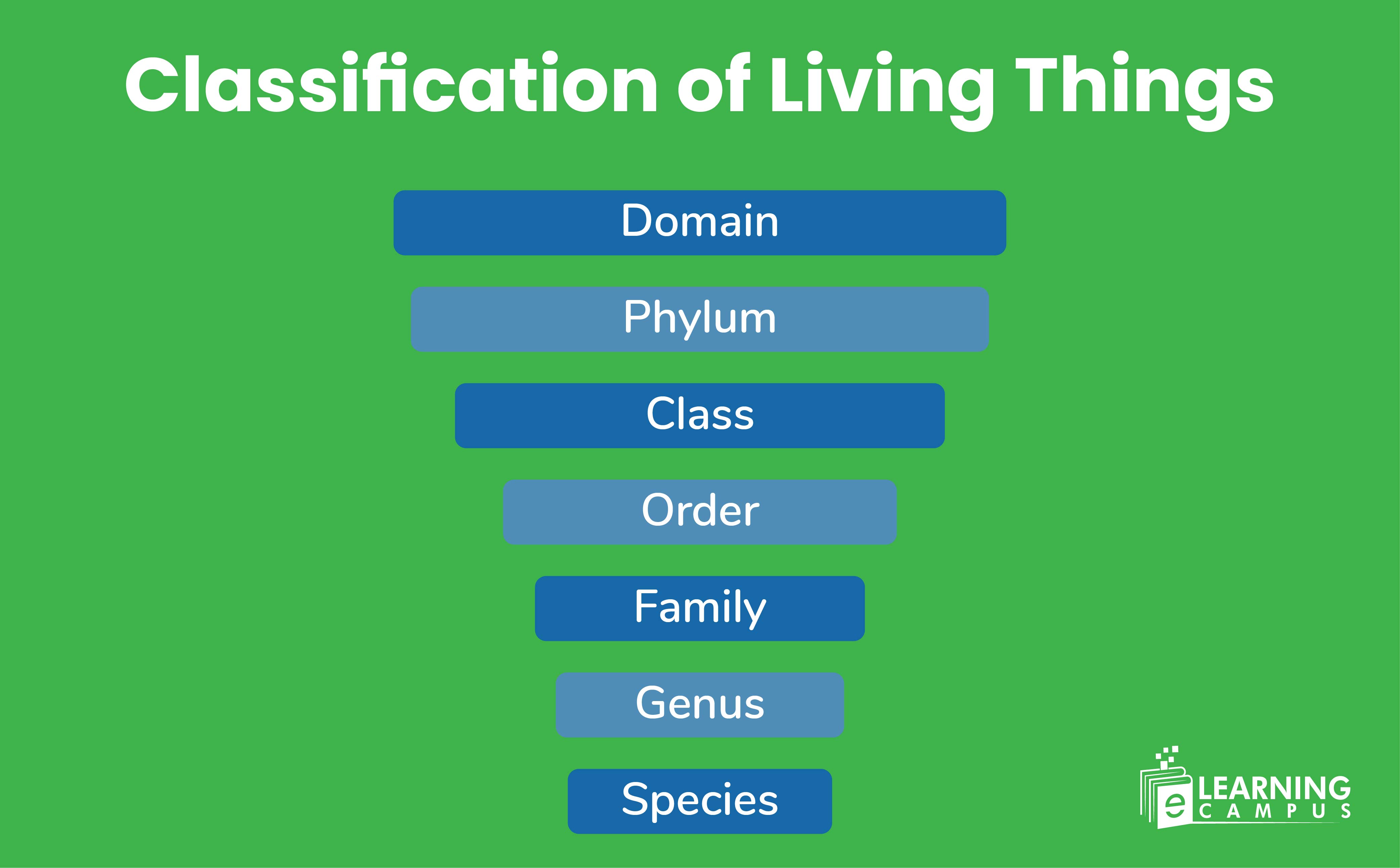 Classification of Living Things

Domain

Phylum

Class

Order

Family

Genus

Species

e LEARNING CAMPUS